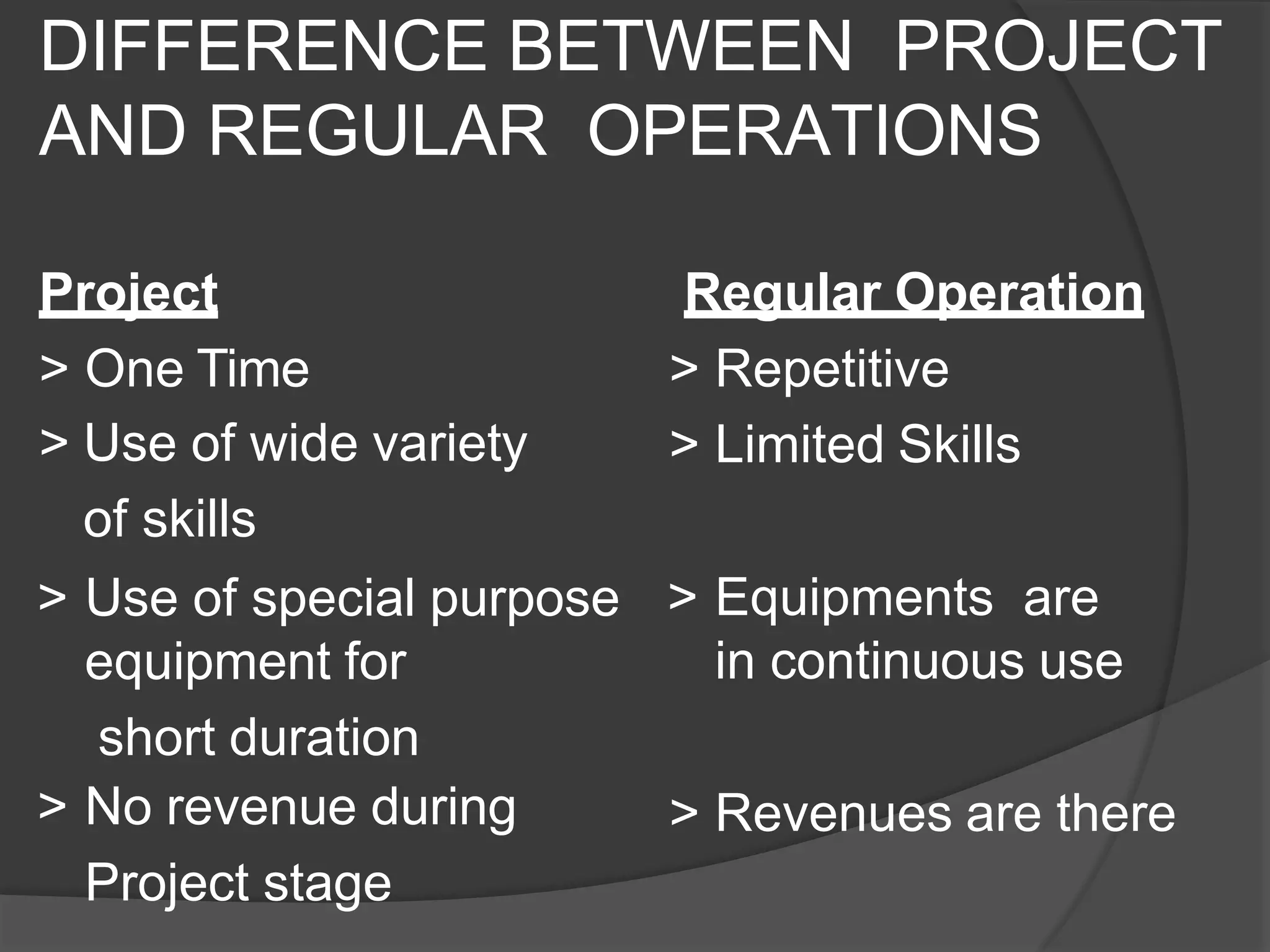 DIFFERENCE BETWEEN PROJECT AND REGULAR OPERATIONS

Project

> One Time

> Use of wide variety of skills

> Use of special purpose equipment for short duration

> No revenue during Project stage

Regular Operation

> Repetitive

> Limited Skills

> Equipments are in continuous use

> Revenues are there